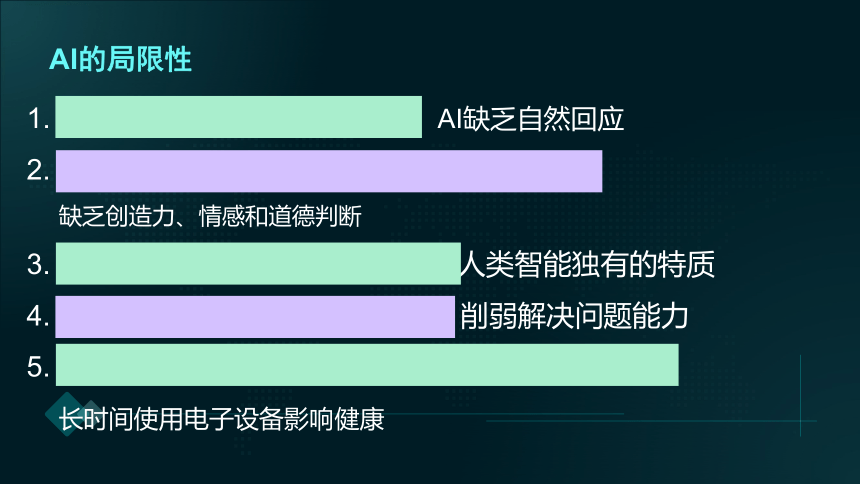 AI的局限性

1. AI缺乏自然回应

2. 缺乏创造力、情感和道德判断

3. 人类智能独有的特质

4. 削弱解决问题能力

5. 长时间使用电子设备影响健康